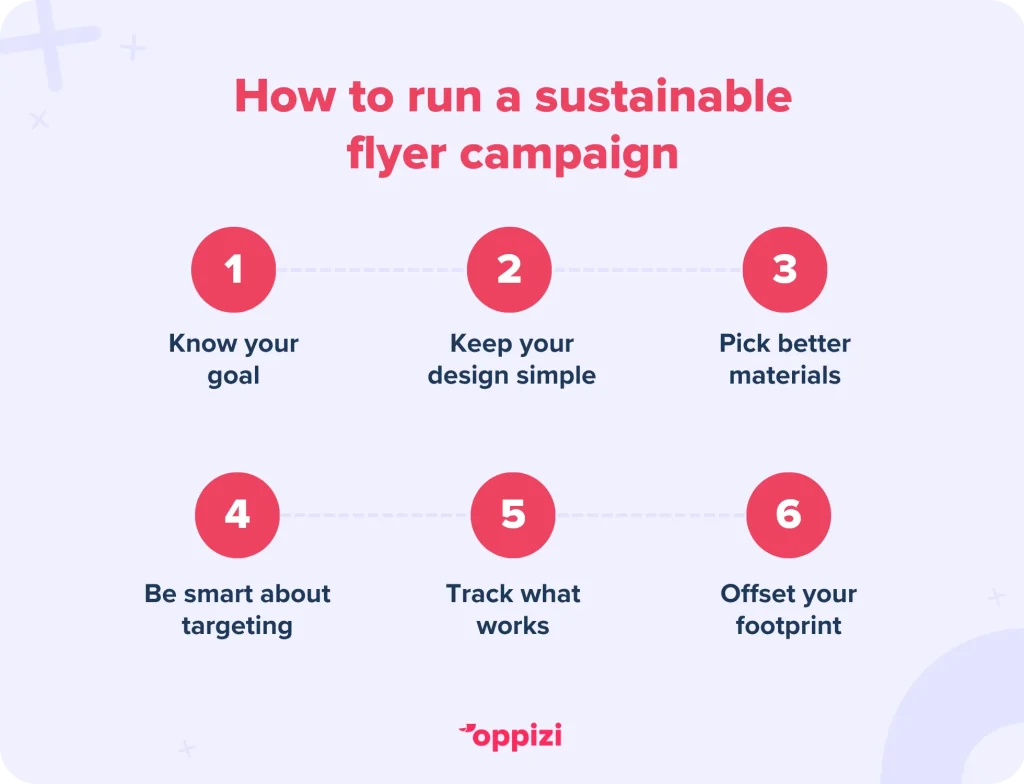 How to run a sustainable flyer campaign

1
Know your goal

2
Keep your design simple

3
Pick better materials

4
Be smart about targeting

5
Track what works

6
Offset your footprint

oppizi